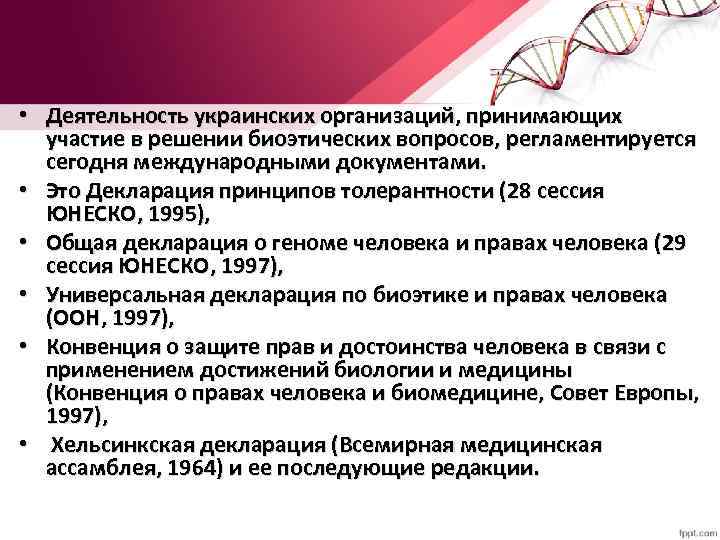 • Деятельность украинских организаций, принимающих участие в решении биоэтических вопросов, регламентируется сегодня международными документами.

• Это Декларация принципов толерантности (28 сессия ЮНЕСКО, 1995),

• Общая декларация о геноме человека и правах человека (29 сессия ЮНЕСКО, 1997),

• Универсальная декларация по биоэтике и правах человека (ООН, 1997),

• Конвенция о защите прав и достоинства человека в связи с применением достижений биологии и медицины (Конвенция о правах человека и биомедицине, Совет Европы, 1997),

• Хельсинкская декларация (Всемирная медицинская ассамблея, 1964) и ее последующие редакции.

fppt.com